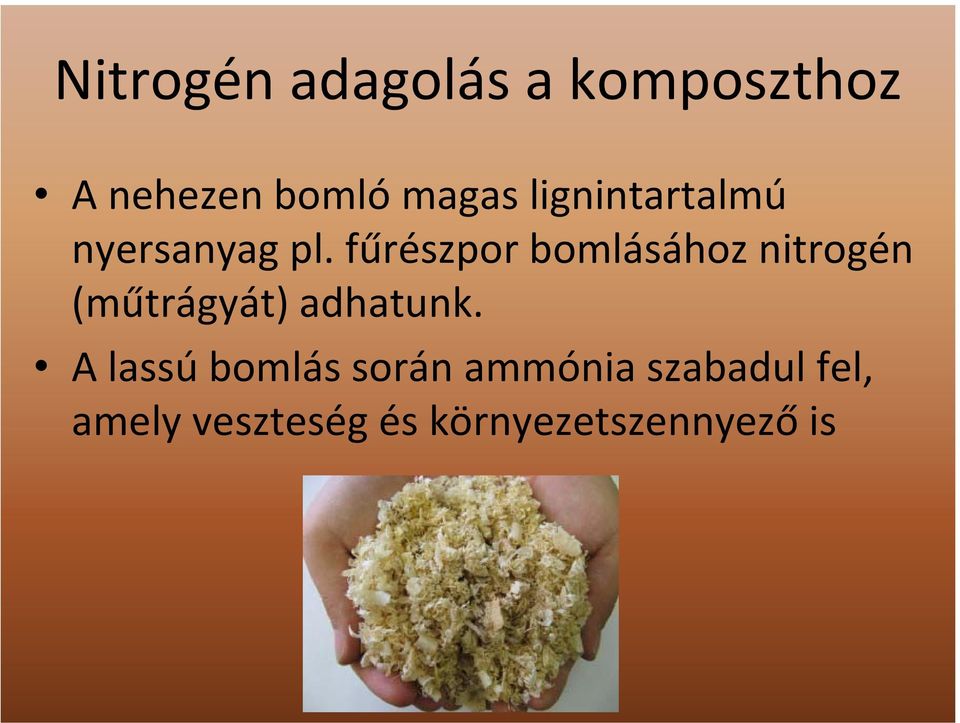 Nitrogén adagolás a komposzthoz

• A nehezen bomló magas lignintartalmú nyersanyag pl. fűrészpor bomlásához nitrogén (műtrágyát) adhatunk.

• A lassú bomlás során ammónia szabadul fel, amely veszteség és környezetszennyező is